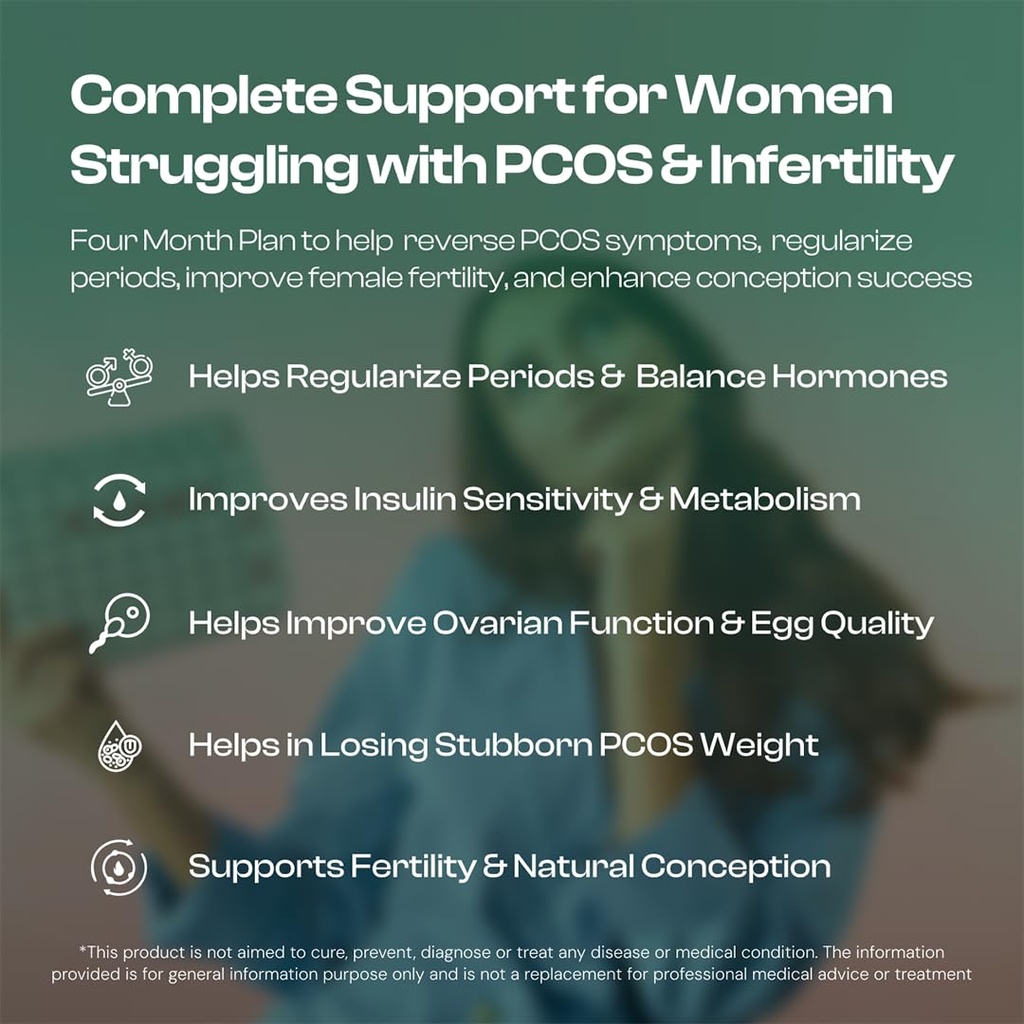 Complete Support for Women Struggling with PCOS & Infertility

Four Month Plan to help reverse PCOS symptoms, regularize periods, improve female fertility, and enhance conception success

Helps Regularize Periods & Balance Hormones

Improves Insulin Sensitivity & Metabolism

Helps Improve Ovarian Function & Egg Quality

Helps in Losing Stubborn PCOS Weight

Supports Fertility & Natural Conception

*This product is not aimed to cure, prevent, diagnose or treat any disease or medical condition. The information provided is for general information purpose only and is not a replacement for professional medical advice or treatment